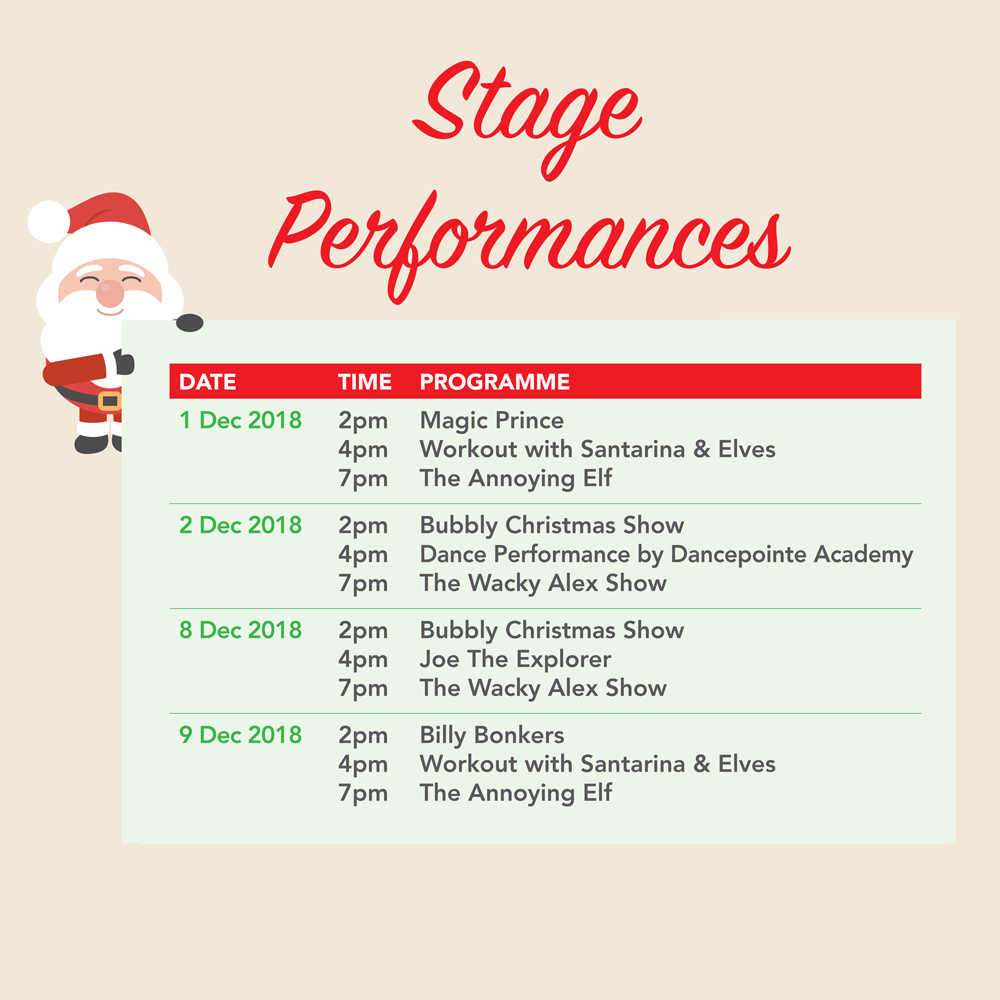 Stage Performances

| DATE | TIME | PROGRAMME |
|---|---|---|
| 1 Dec 2018 | 2pm | Magic Prince |
| | 4pm | Workout with Santarina & Elves |
| | 7pm | The Annoying Elf |
| 2 Dec 2018 | 2pm | Bubbly Christmas Show |
| | 4pm | Dance Performance by Dancepointe Academy |
| | 7pm | The Wacky Alex Show |
| 8 Dec 2018 | 2pm | Bubbly Christmas Show |
| | 4pm | Joe The Explorer |
| | 7pm | The Wacky Alex Show |
| 9 Dec 2018 | 2pm | Billy Bonkers |
| | 4pm | Workout with Santarina & Elves |
| | 7pm | The Annoying Elf |